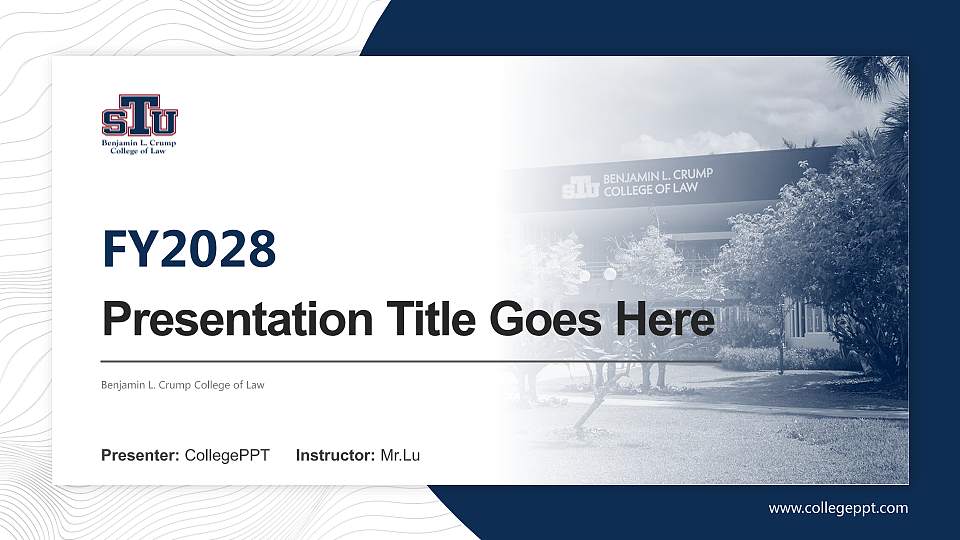 STU
Benjamin L. Crump College of Law

STU BENJAMIN L. CRUMP COLLEGE OF LAW

FY2028

Presentation Title Goes Here

Benjamin L. Crump College of Law

Presenter: CollegePPT Instructor: Mr.Lu

www.collegeppt.com